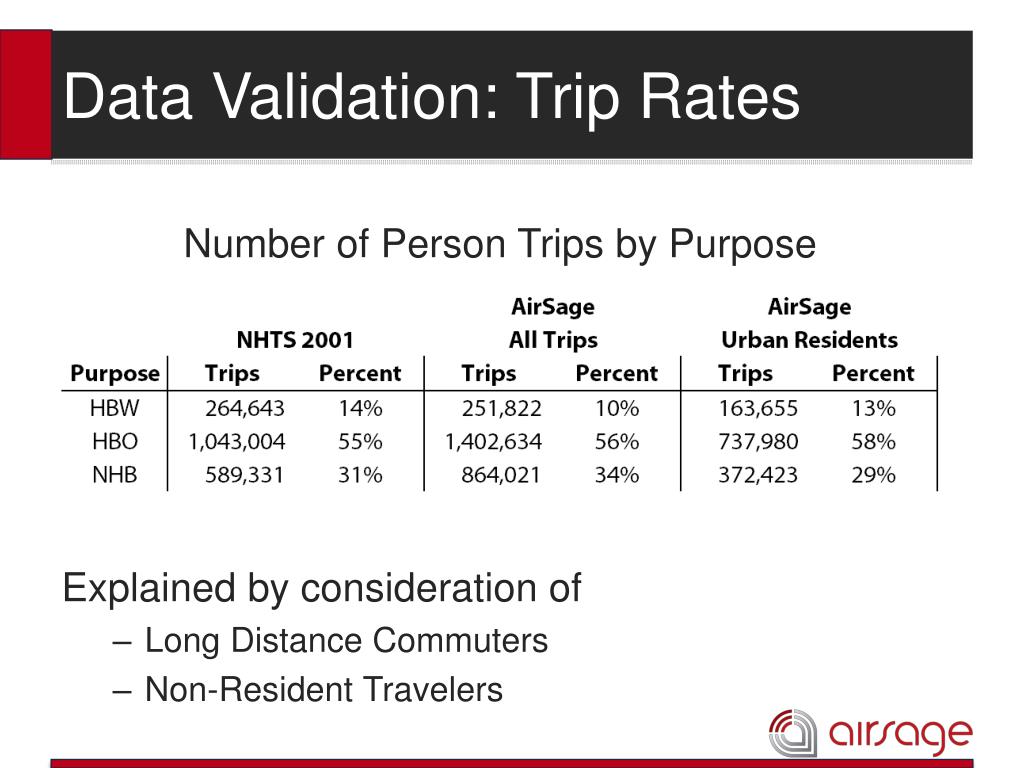 Data Validation: Trip Rates

Number of Person Trips by Purpose

| | NHTS 2001 | | AirSage All Trips | | AirSage Urban Residents | |
|---|---|---|---|---|---|---|
| Purpose | Trips | Percent | Trips | Percent | Trips | Percent |
| HBW | 264,643 | 14% | 251,822 | 10% | 163,655 | 13% |
| HBO | 1,043,004 | 55% | 1,402,634 | 56% | 737,980 | 58% |
| NHB | 589,331 | 31% | 864,021 | 34% | 372,423 | 29% |

Explained by consideration of

– Long Distance Commuters

– Non-Resident Travelers

airsage